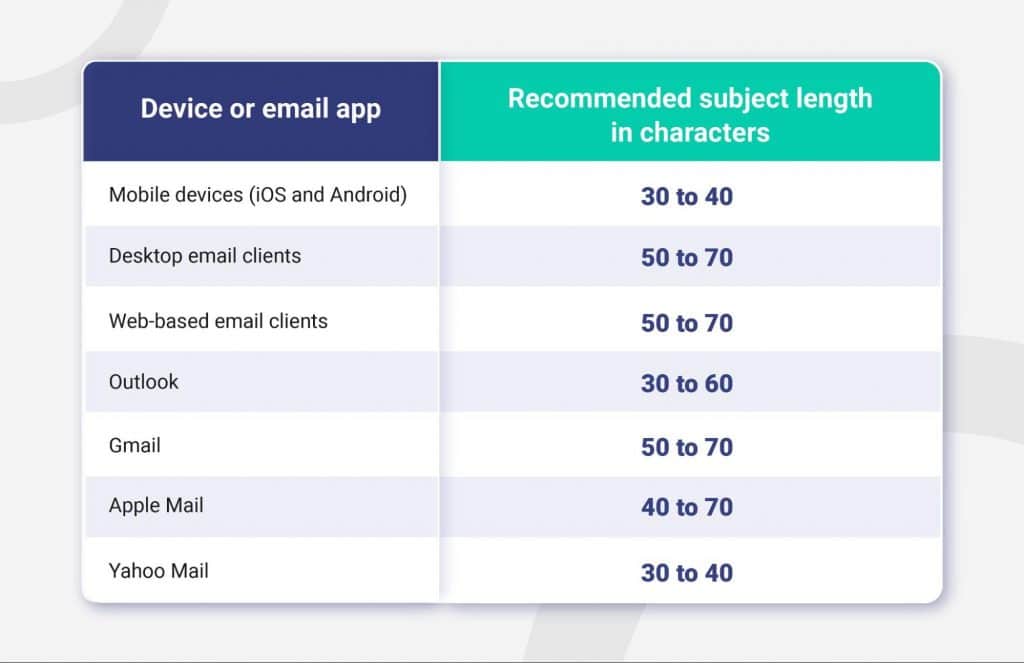 | Device or email app | Recommended subject length in characters |
|---|---|
| Mobile devices (iOS and Android) | 30 to 40 |
| Desktop email clients | 50 to 70 |
| Web-based email clients | 50 to 70 |
| Outlook | 30 to 60 |
| Gmail | 50 to 70 |
| Apple Mail | 40 to 70 |
| Yahoo Mail | 30 to 40 |